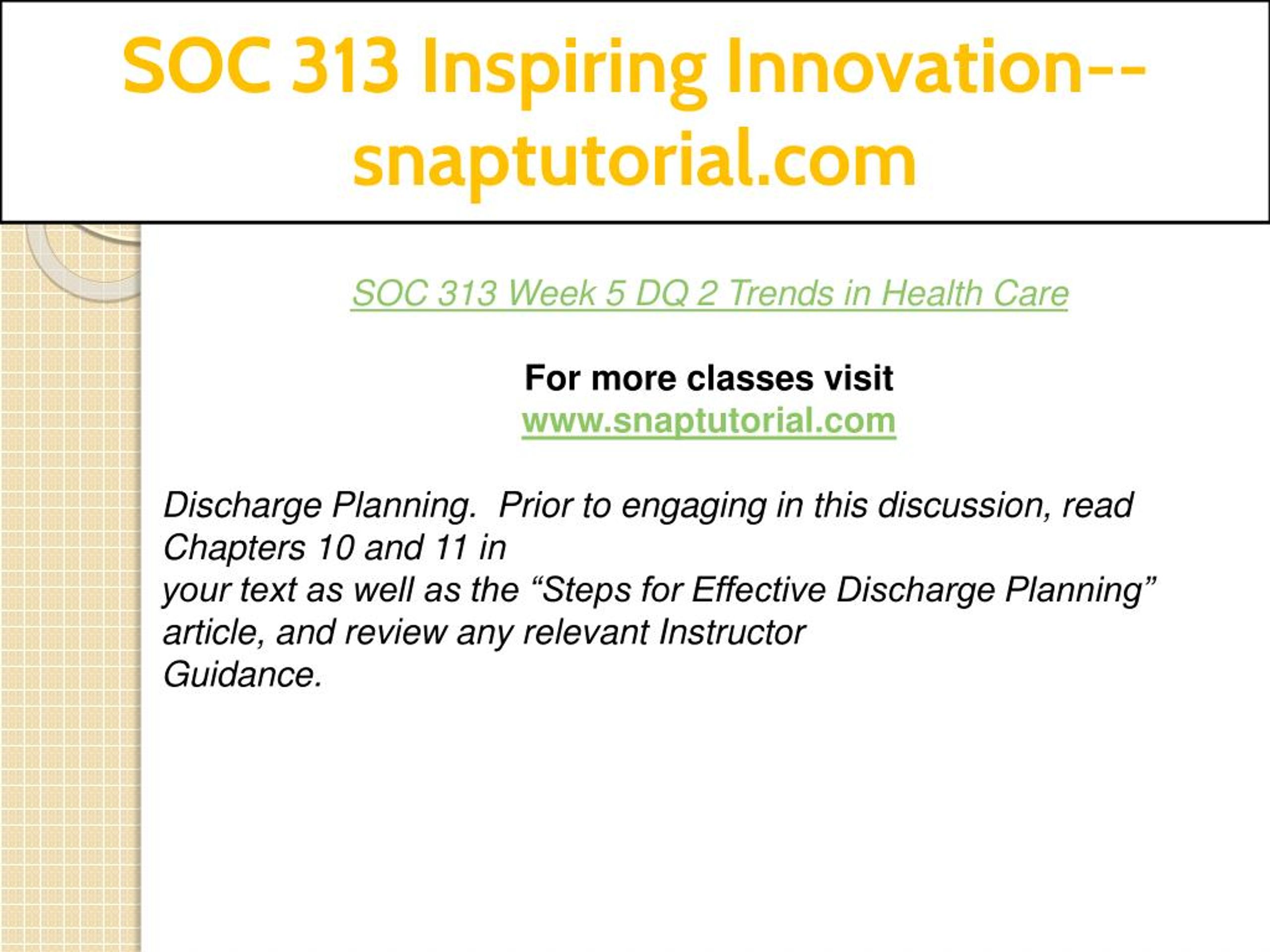 SOC 313 Inspiring Innovation--snaptutorial.com

SOC 313 Week 5 DQ 2 Trends in Health Care

For more classes visit
www.snaptutorial.com

Discharge Planning.  Prior to engaging in this discussion, read Chapters 10 and 11 in
your text as well as the “Steps for Effective Discharge Planning” article, and review any relevant Instructor
Guidance.